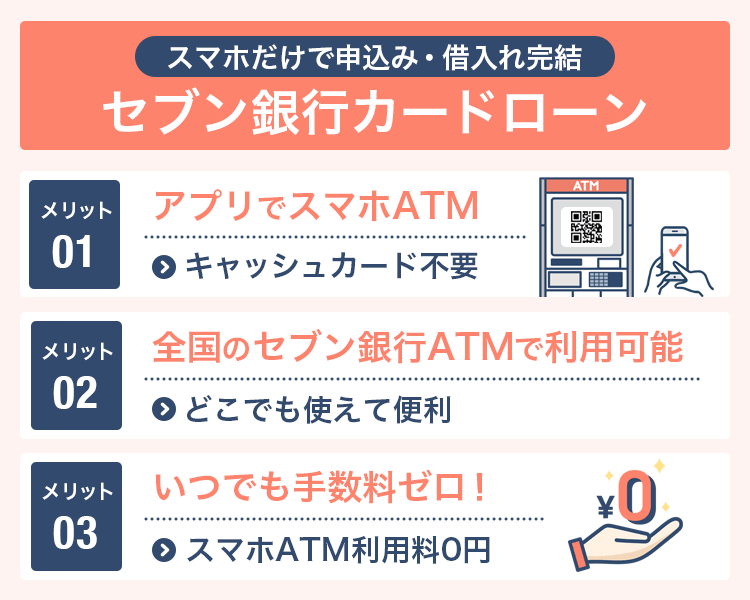 スマホだけで申込み・借入れ完結

セブン銀行カードローン

メリット
01

アプリでスマホATM

キャッシュカード不要

ATM

メリット
02

全国のセブン銀行ATMで利用可能

どこでも使えて便利

メリット
03

いつでも手数料ゼロ！

スマホATM利用料0円

¥0